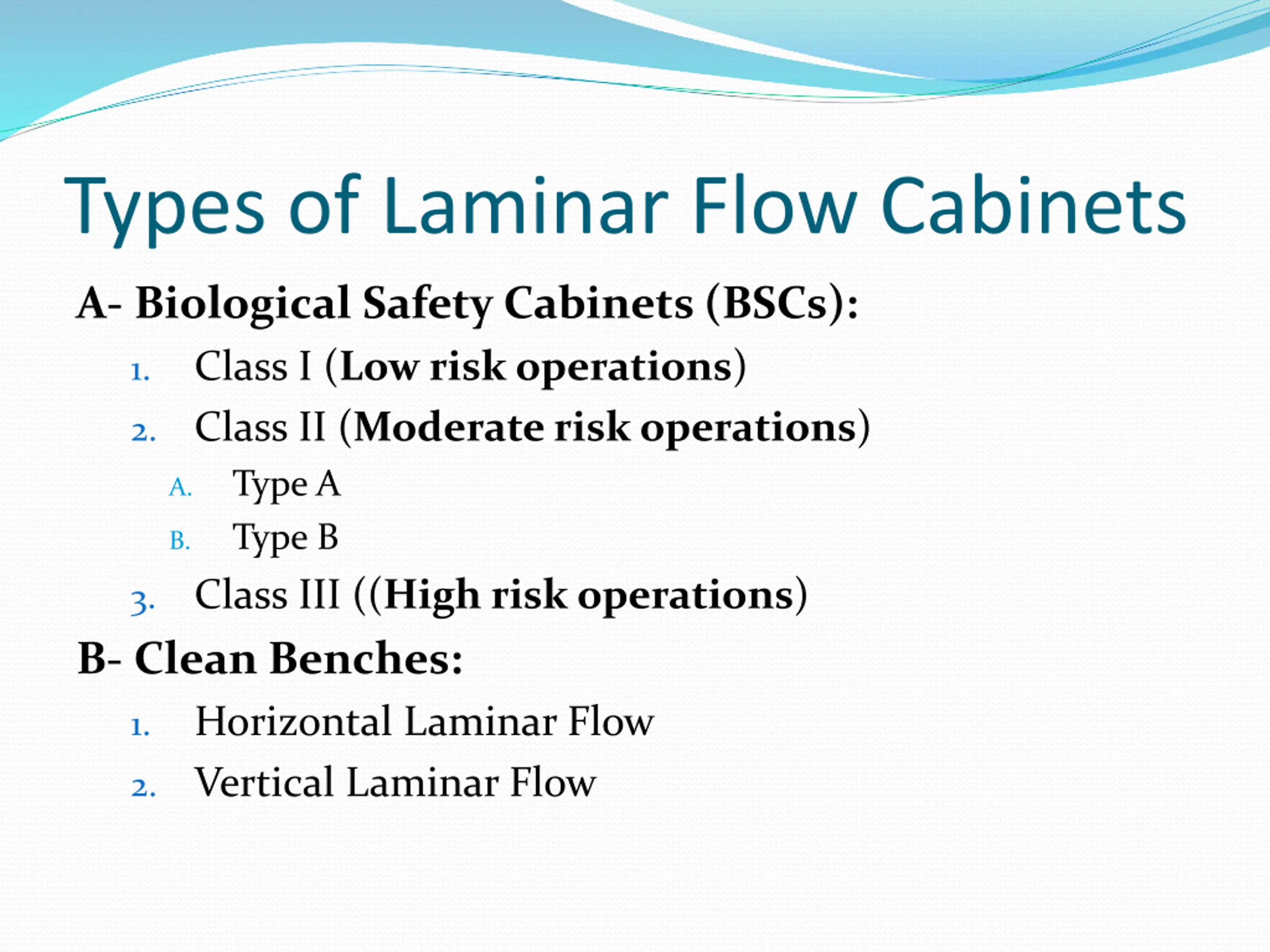 Types of Laminar Flow Cabinets

A- Biological Safety Cabinets (BSCs):

1. Class I (Low risk operations)
2. Class II (Moderate risk operations)
   A. Type A
   B. Type B
3. Class III ((High risk operations)

B- Clean Benches:

1. Horizontal Laminar Flow
2. Vertical Laminar Flow